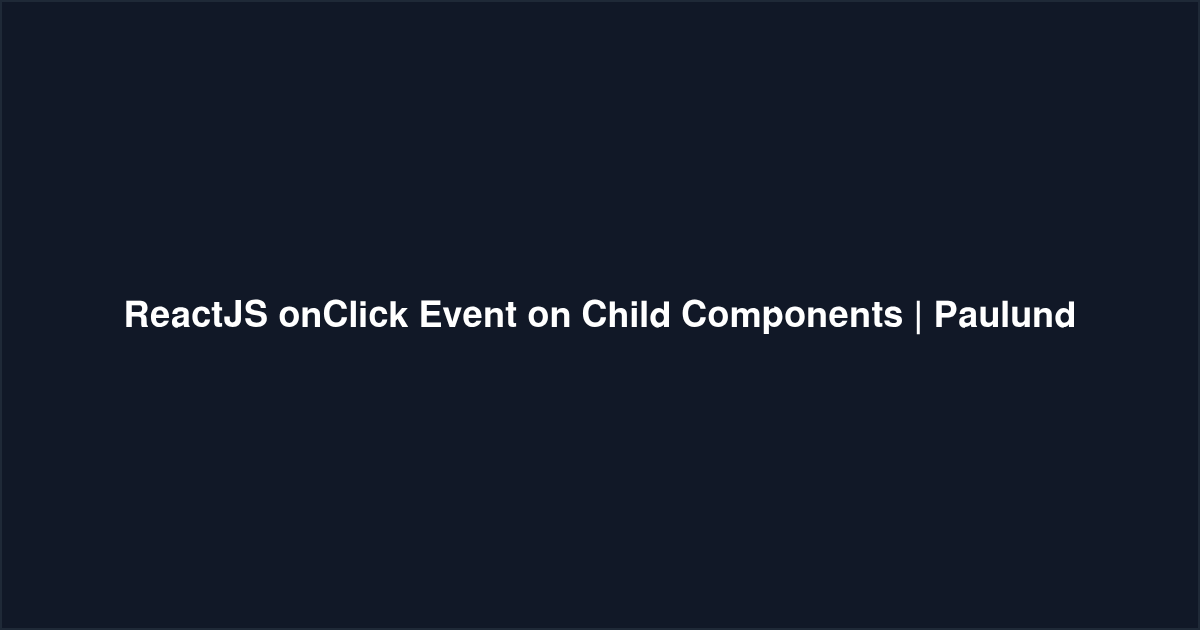 ReactJS onClick Event on Child Components | Paulund